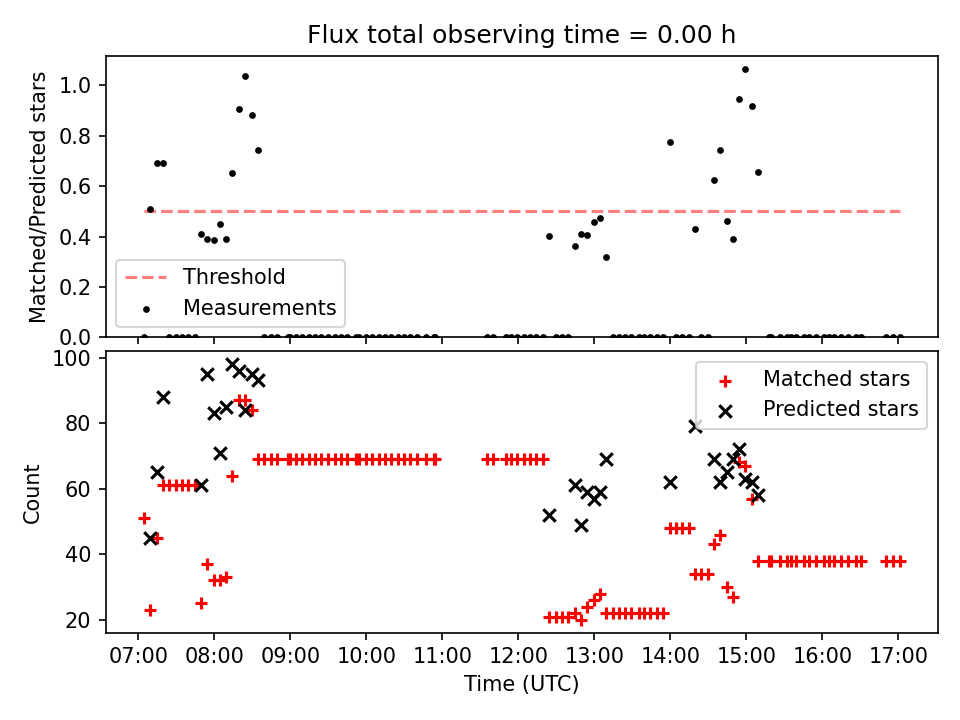 Flux total observing time = 0.00 h

Matched/Predicted stars

1.0
0.8
0.6
0.4
0.2
0.0

Threshold
Measurements

Count

100
80
60
40
20

Matched stars
Predicted stars

07:00 08:00 09:00 10:00 11:00 12:00 13:00 14:00 15:00 16:00 17:00

Time (UTC)